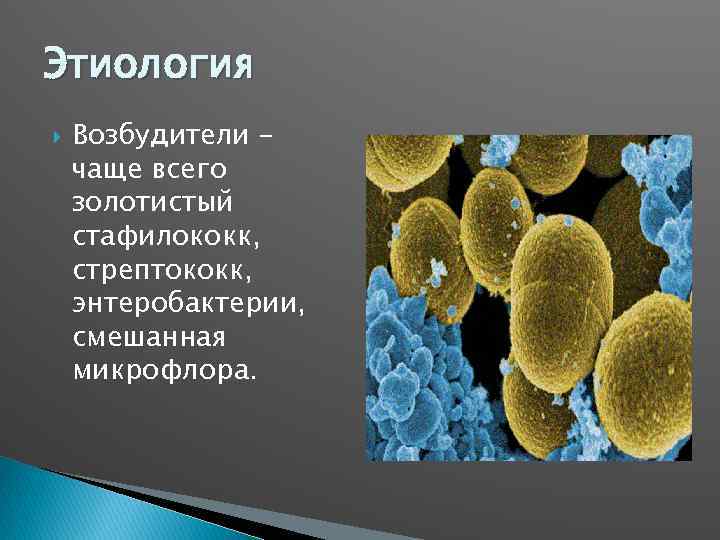 Этиология

Возбудители - чаще всего золотистый стафилококк, стрептококк, энтеробактерии, смешанная микрофлора.